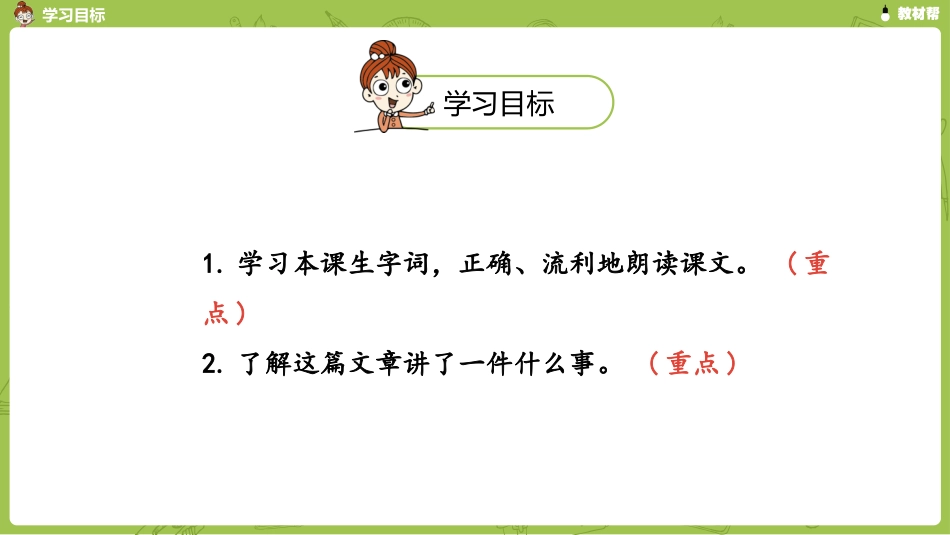 学习目标

教材帮

学习目标

1. 学习本课生字词，正确、流利地朗读课文。（重点）

2. 了解这篇文章讲了一件什么事。（重点）